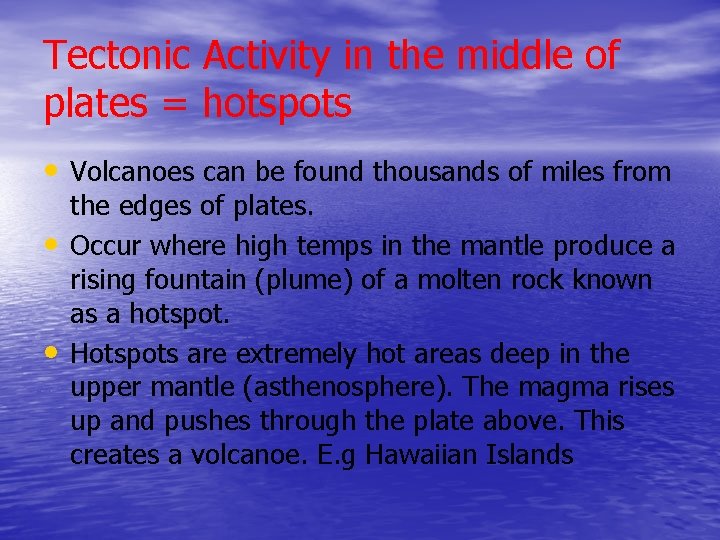 Tectonic Activity in the middle of plates = hotspots

• Volcanoes can be found thousands of miles from the edges of plates.
• Occur where high temps in the mantle produce a rising fountain (plume) of a molten rock known as a hotspot.
• Hotspots are extremely hot areas deep in the upper mantle (asthenosphere). The magma rises up and pushes through the plate above. This creates a volcanoe. E.g Hawaiian Islands